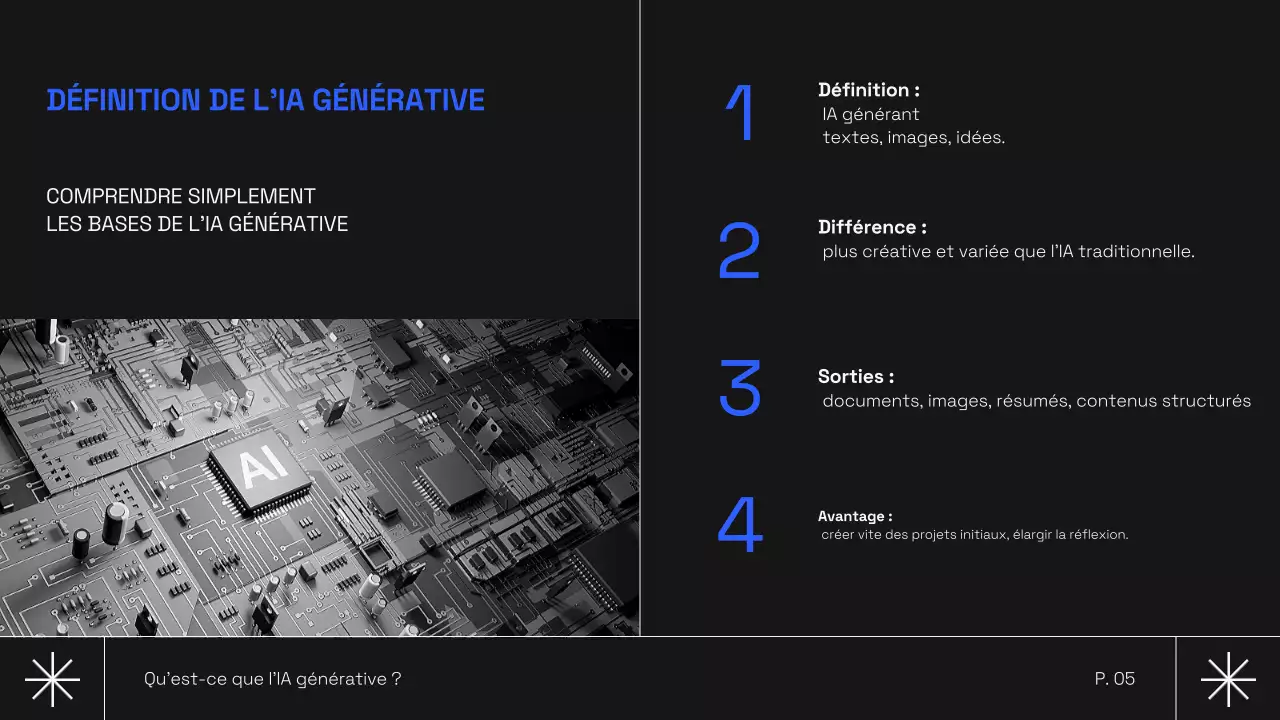 DÉFINITION DE L'IA GÉNÉRATIVE

COMPRENDRE SIMPLEMENT
LES BASES DE L'IA GÉNÉRATIVE

AI

1

Définition :
IA générant
textes, images, idées.

2

Différence :
plus créative et variée que l'IA traditionnelle.

3

Sorties :
documents, images, résumés, contenus structurés

4

Avantage :
créer vite des projets initiaux, élargir la réflexion.

Qu'est-ce que l'IA générative ?

P. 05